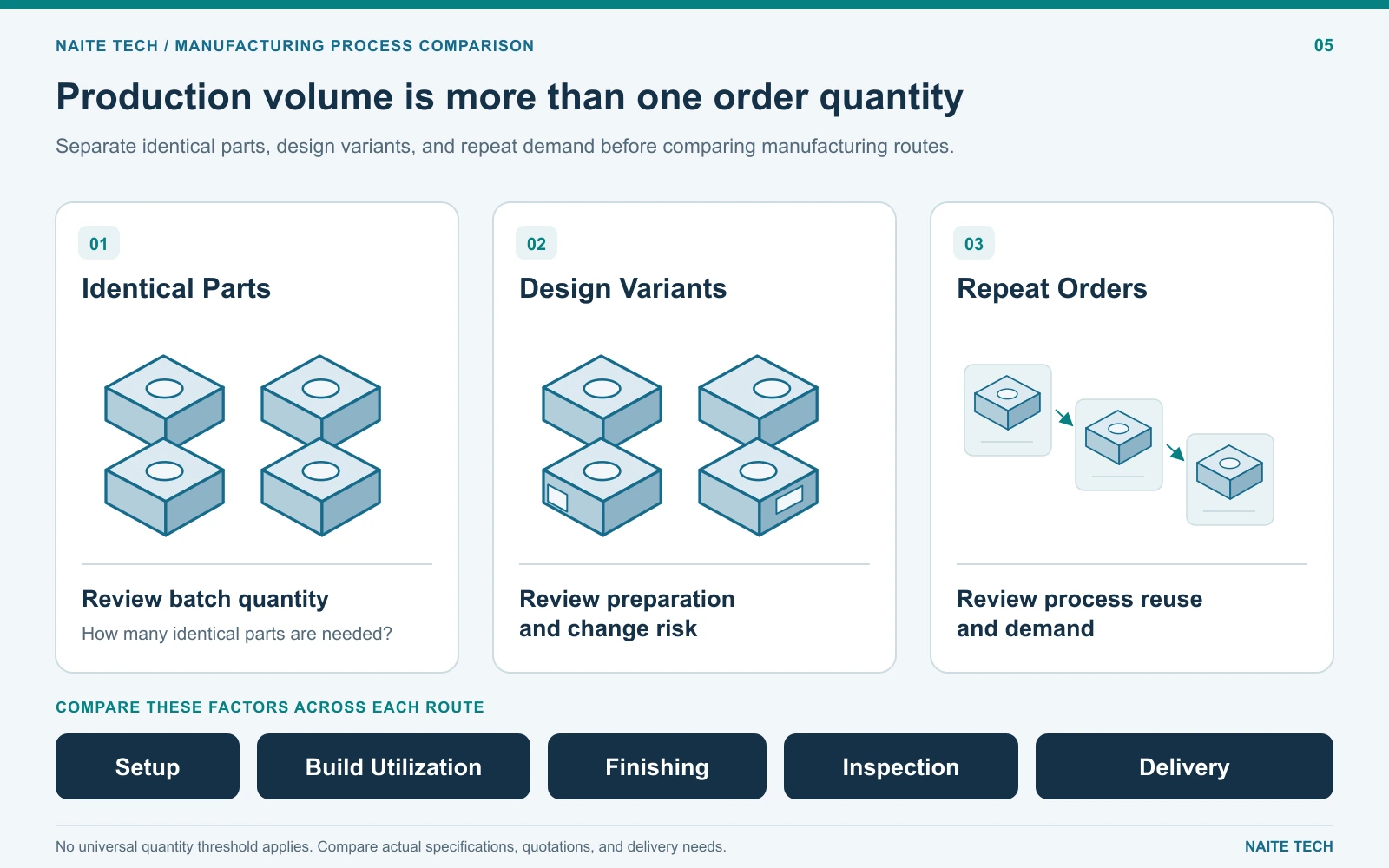 NAITE TECH / MANUFACTURING PROCESS COMPARISON

05

Production volume is more than one order quantity

Separate identical parts, design variants, and repeat demand before comparing manufacturing routes.

01

Identical Parts

Review batch quantity

How many identical parts are needed?

02

Design Variants

Review preparation and change risk

03

Repeat Orders

Review process reuse and demand

COMPARE THESE FACTORS ACROSS EACH ROUTE

Setup

Build Utilization

Finishing

Inspection

Delivery

No universal quantity threshold applies. Compare actual specifications, quotations, and delivery needs.

NAITE TECH